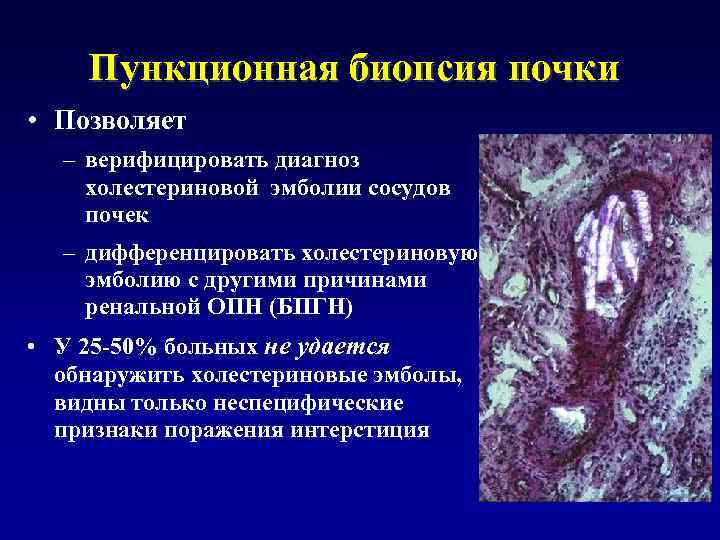 Пункционная биопсия почки

• Позволяет

– верифицировать диагноз холестериновой эмболии сосудов почек

– дифференцировать холестериновую эмболию с другими причинами ренальной ОПН (БПГН)

• У 25-50% больных не удается обнаружить холестериновые эмболы, видны только неспецифические признаки поражения интерстиция